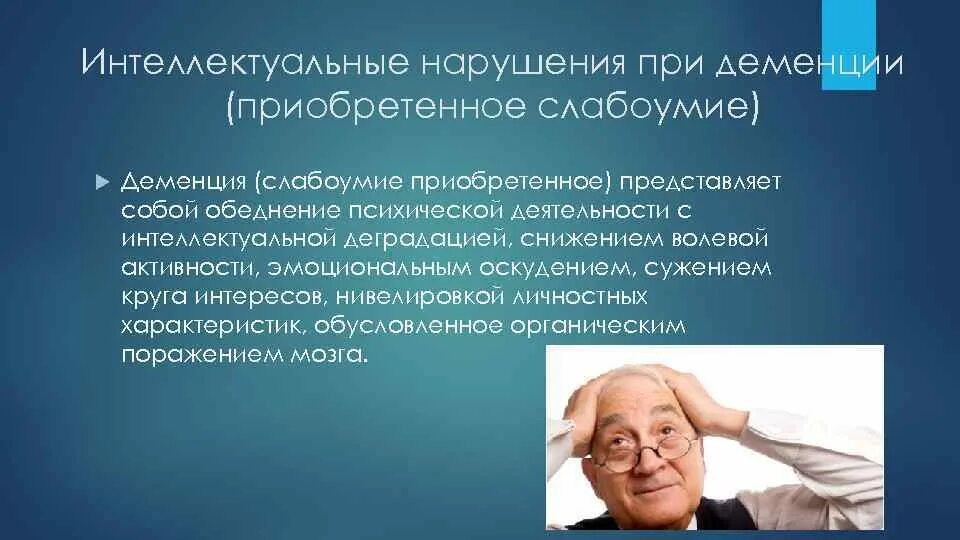 Интеллектуальные нарушения при деменции (приобретенное слабоумие)

Деменция (слабоумие приобретенное) представляет собой обеднение психической деятельности с интеллектуальной деградацией, снижением волевой активности, эмоциональным оскудением, сужением круга интересов, нивелировкой личностных характеристик, обусловленное органическим поражением мозга.